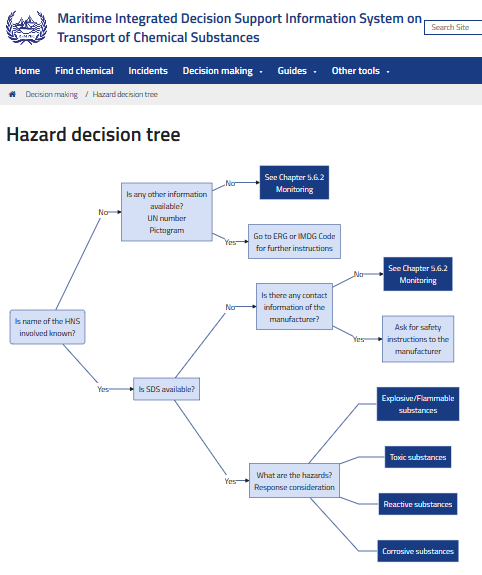 Maritime Integrated Decision Support Information System on Transport of Chemical Substances

Search Site

Home Find chemical Incidents Decision making Guides Other tools

Decision making / Hazard decision tree

Hazard decision tree

Is name of the HNS involved known?

No

Is any other information available? UN number Pictogram

No

See Chapter 5.6.2 Monitoring

Yes

Go to ERG or IMDG Code for further instructions

Yes

Is SDS available?

No

Is there any contact information of the manufacturer?

No

See Chapter 5.6.2 Monitoring

Yes

Ask for safety instructions to the manufacturer

Yes

What are the hazards? Response consideration

Explosive/Flammable substances

Toxic substances

Reactive substances

Corrosive substances